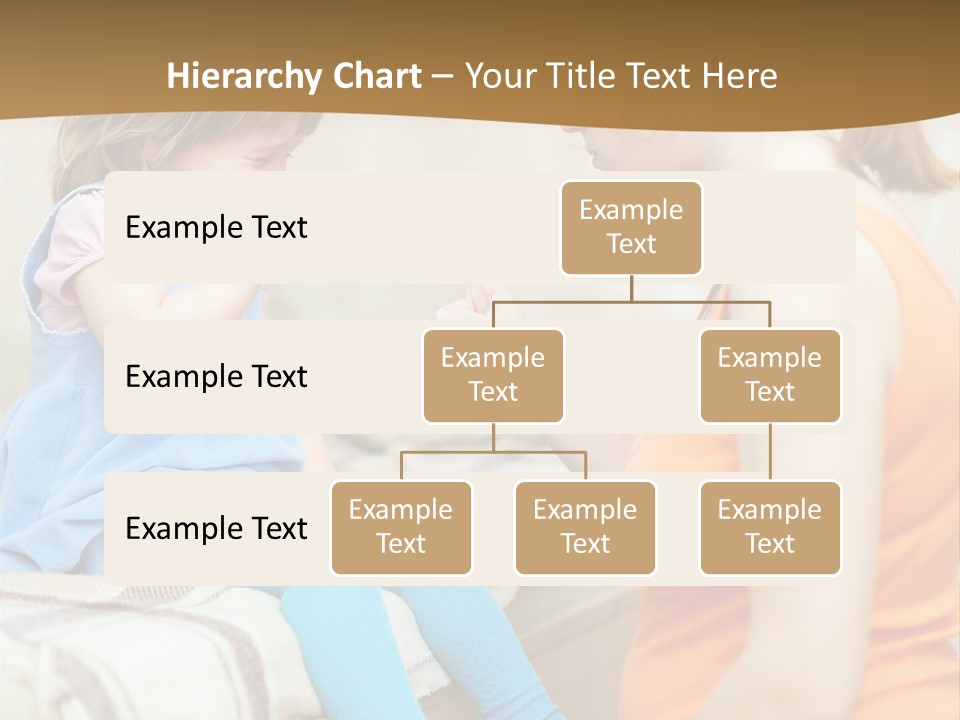 Hierarchy Chart – Your Title Text Here

Example Text

Example Text

Example Text

Example Text

Example Text

Example Text

Example Text

Example Text

Example Text